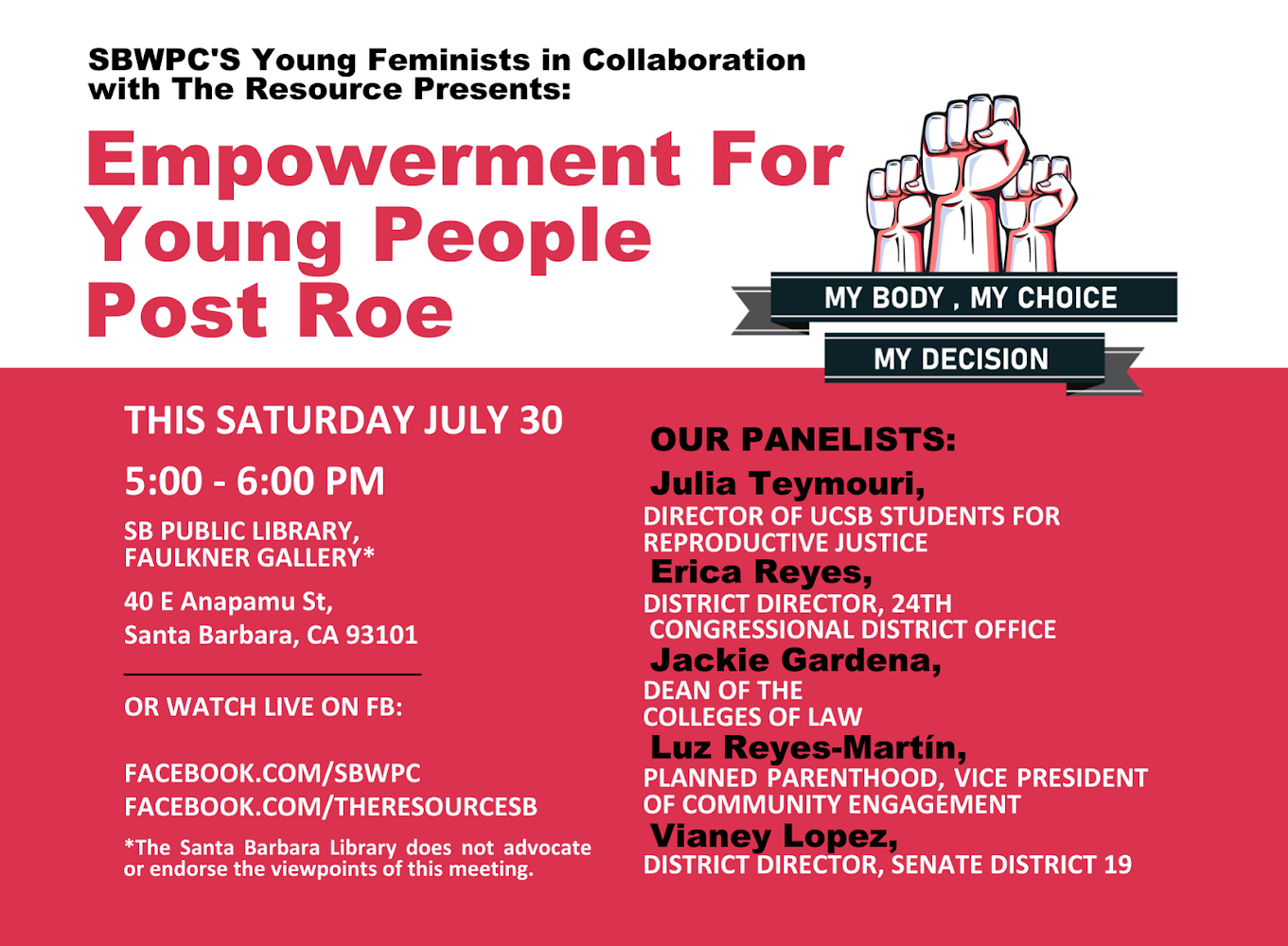 SBWPC'S Young Feminists in Collaboration with The Resource Presents:

Empowerment For Young People Post Roe

MY BODY , MY CHOICE

MY DECISION

THIS SATURDAY JULY 30

5:00 - 6:00 PM

SB PUBLIC LIBRARY, FAULKNER GALLERY*

40 E Anapamu St, Santa Barbara, CA 93101

OR WATCH LIVE ON FB:

FACEBOOK.COM/SBWPC
FACEBOOK.COM/THERESOURCESB

*The Santa Barbara Library does not advocate or endorse the viewpoints of this meeting.

OUR PANELISTS:

Julia Teymouri,
DIRECTOR OF UCSB STUDENTS FOR REPRODUCTIVE JUSTICE

Erica Reyes,
DISTRICT DIRECTOR, 24TH CONGRESSIONAL DISTRICT OFFICE

Jackie Gardena,
DEAN OF THE COLLEGES OF LAW

Luz Reyes-Martín,
PLANNED PARENTHOOD, VICE PRESIDENT OF COMMUNITY ENGAGEMENT

Vianey Lopez,
DISTRICT DIRECTOR, SENATE DISTRICT 19